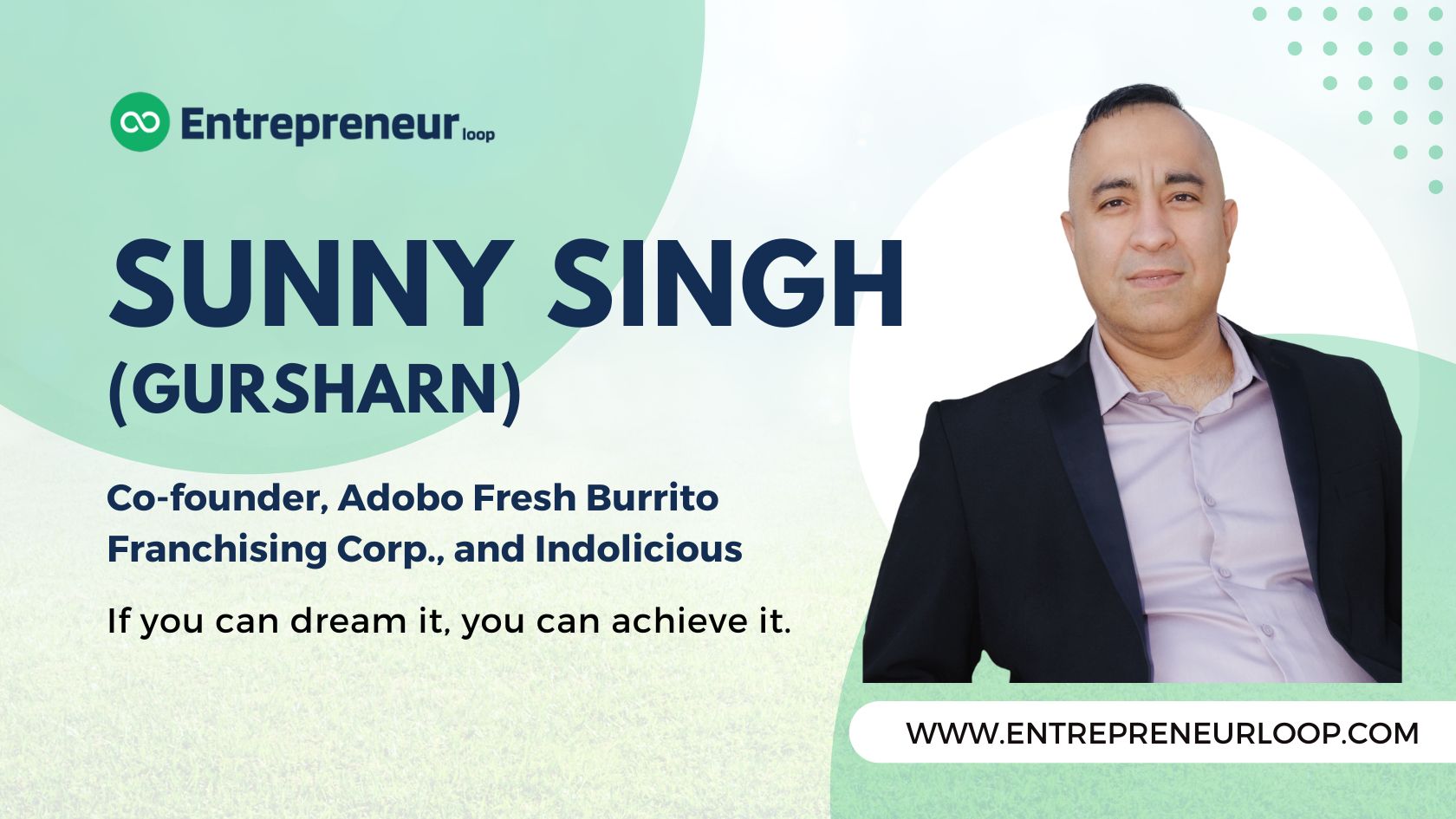 Entrepreneur loop

SUNNY SINGH (GURSHARN)

Co-founder, Adobo Fresh Burrito Franchising Corp., and Indolicious

If you can dream it, you can achieve it.

WWW.ENTREPRENEURLOOP.COM